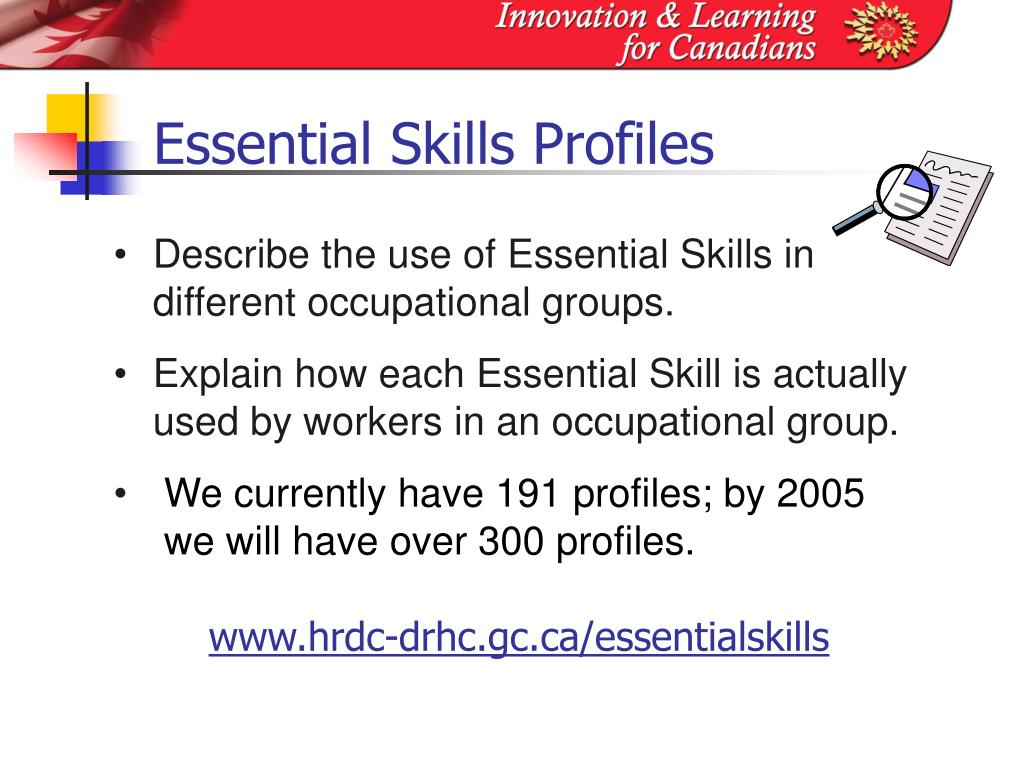 Innovation & Learning for Canadians

Essential Skills Profiles

• Describe the use of Essential Skills in different occupational groups.

• Explain how each Essential Skill is actually used by workers in an occupational group.

• We currently have 191 profiles; by 2005 we will have over 300 profiles.

www.hrdc-drhc.gc.ca/essentialskills